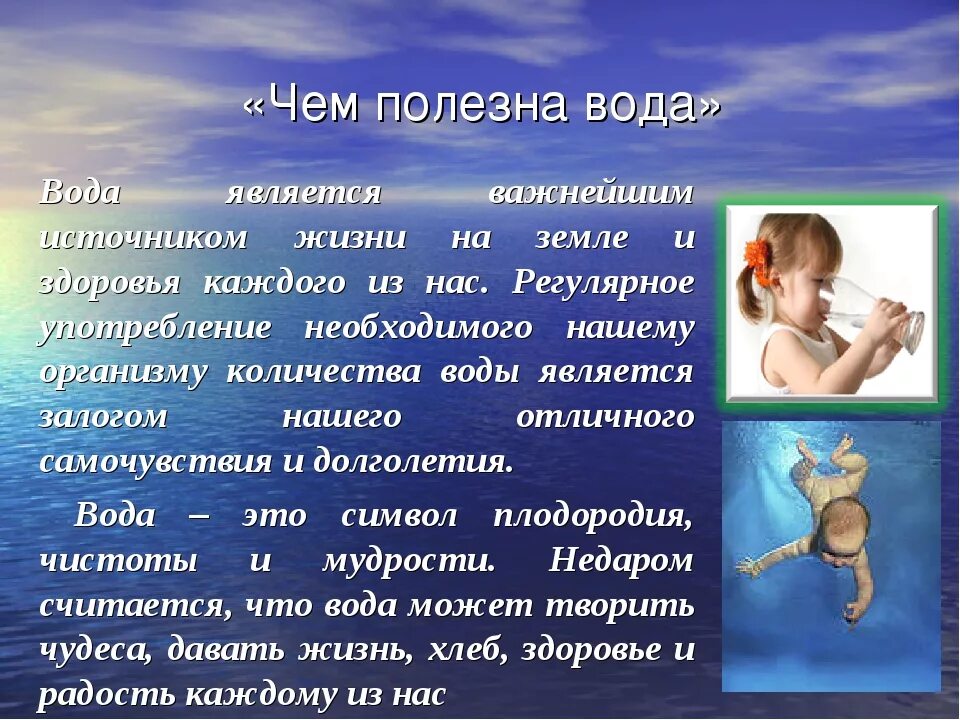 «Чем полезна вода»

Вода является важнейшим источником жизни на земле и здоровья каждого из нас. Регулярное употребление необходимого нашему организму количества воды является залогом нашего отличного самочувствия и долголетия.

Вода – это символ плодородия, чистоты и мудрости. Недаром считается, что вода может творить чудеса, давать жизнь, хлеб, здоровье и радость каждому из нас